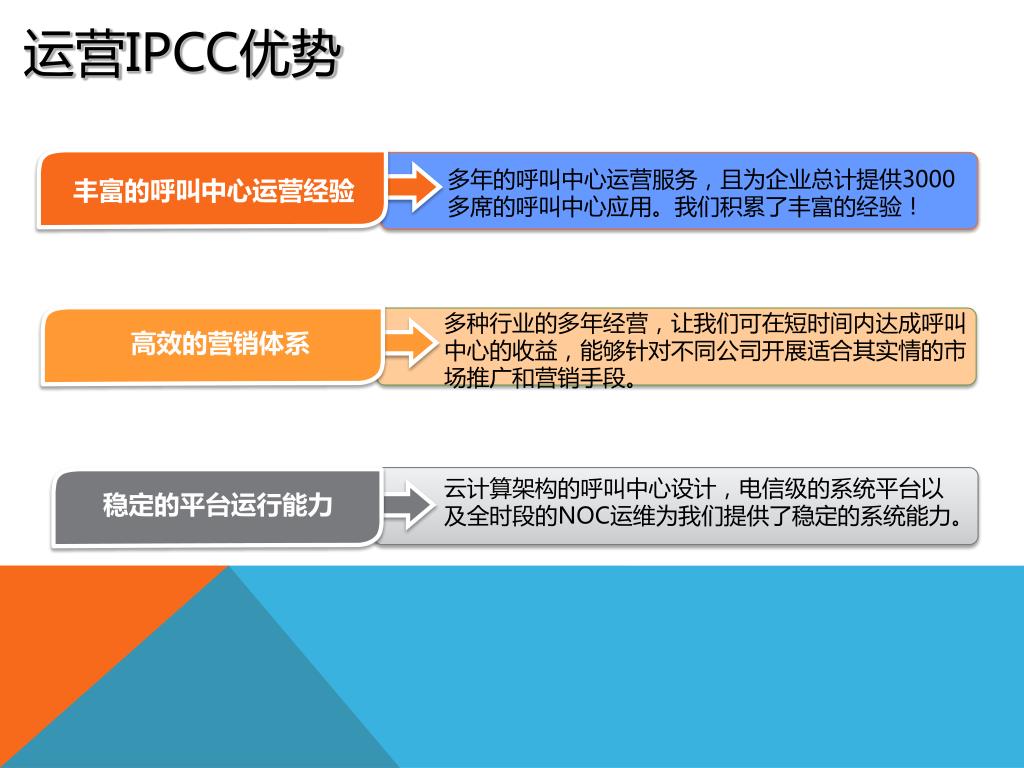 运营IPCC优势

丰富的呼叫中心运营经验

多年的呼叫中心运营服务，且为企业总计提供3000多席的呼叫中心应用。我们积累了丰富的经验！

高效的营销体系

多种行业的多年经营，让我们可在短时间内达成呼叫中心的收益，能够针对不同公司开展适合其实情的市场推广和营销手段。

稳定的平台运行能力

云计算架构的呼叫中心设计，电信级的系统平台以及全时段的NOC运维为我们提供了稳定的系统能力。